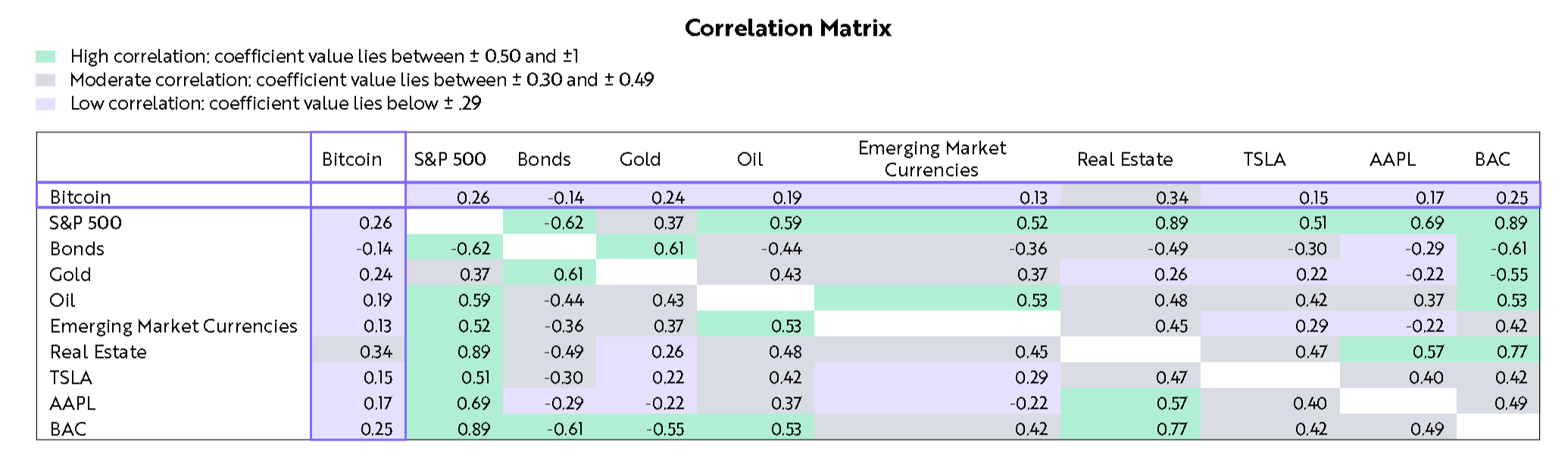 Correlation Matrix

High correlation: coefficient value lies between ± 0.50 and ±1
Moderate correlation: coefficient value lies between ± 0.30 and ± 0.49
Low correlation: coefficient value lies below ± .29

| | Bitcoin | S&P 500 | Bonds | Gold | Oil | Emerging Market Currencies | Real Estate | TSLA | AAPL | BAC |
|---|---|---|---|---|---|---|---|---|---|---|
| Bitcoin | | 0.26 | -0.14 | 0.24 | 0.19 | 0.13 | 0.34 | 0.15 | 0.17 | 0.25 |
| S&P 500 | 0.26 | | -0.62 | 0.37 | 0.59 | 0.52 | 0.89 | 0.51 | 0.69 | 0.89 |
| Bonds | -0.14 | -0.62 | | 0.61 | -0.44 | -0.36 | -0.49 | -0.30 | -0.29 | -0.61 |
| Gold | 0.24 | 0.37 | 0.61 | | 0.43 | 0.37 | 0.26 | 0.22 | -0.22 | -0.55 |
| Oil | 0.19 | 0.59 | -0.44 | 0.43 | | 0.53 | 0.48 | 0.42 | 0.37 | 0.53 |
| Emerging Market Currencies | 0.13 | 0.52 | -0.36 | 0.37 | 0.53 | | 0.45 | 0.29 | -0.22 | 0.42 |
| Real Estate | 0.34 | 0.89 | -0.49 | 0.26 | 0.48 | 0.45 | | 0.47 | 0.57 | 0.77 |
| TSLA | 0.15 | 0.51 | -0.30 | 0.22 | 0.42 | 0.29 | 0.47 | | 0.40 | 0.42 |
| AAPL | 0.17 | 0.69 | -0.29 | -0.22 | 0.37 | -0.22 | 0.57 | 0.40 | | 0.49 |
| BAC | 0.25 | 0.89 | -0.61 | -0.55 | 0.53 | 0.42 | 0.77 | 0.42 | 0.49 | |